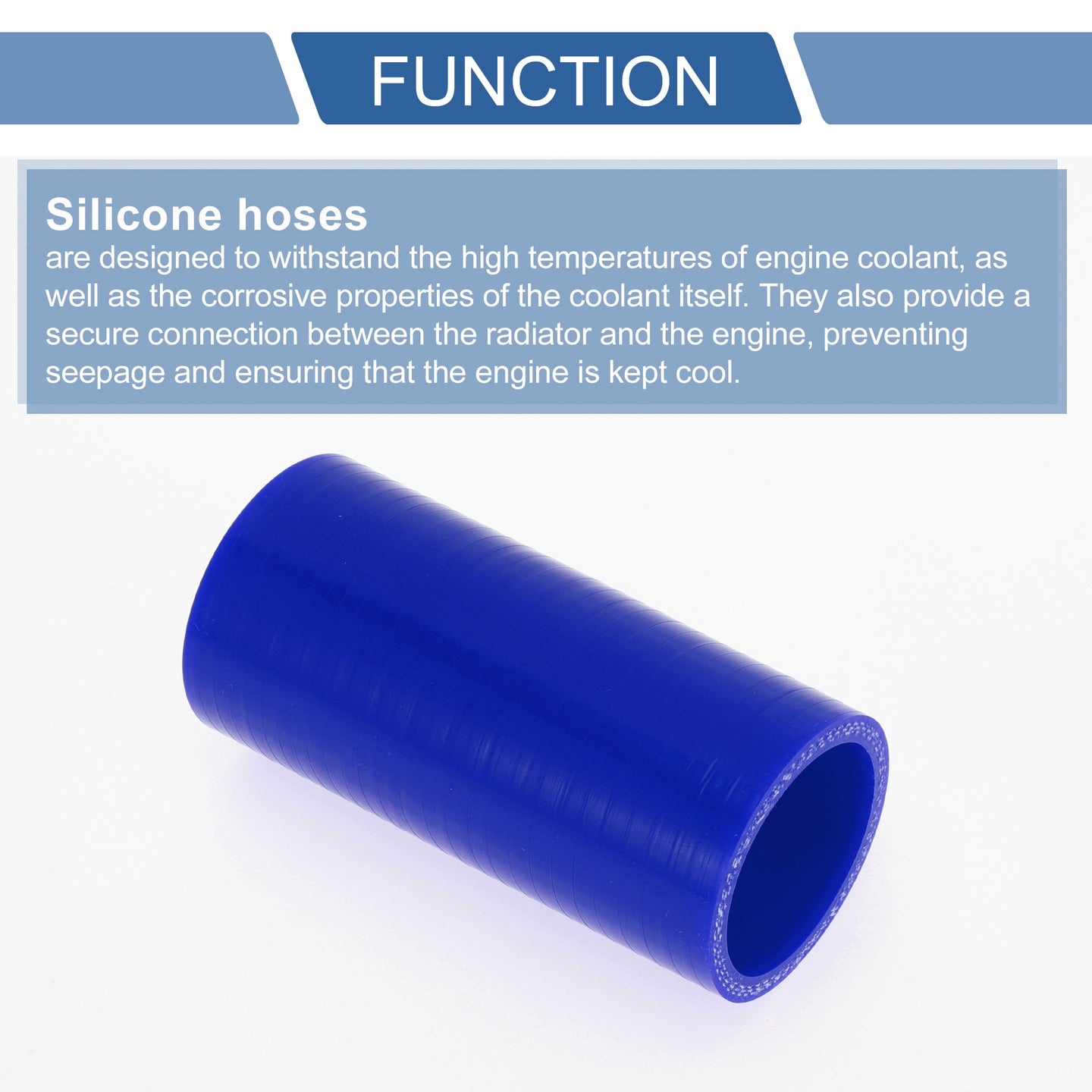 FUNCTION

Silicone hoses
are designed to withstand the high temperatures of engine coolant, as well as the corrosive properties of the coolant itself. They also provide a secure connection between the radiator and the engine, preventing seepage and ensuring that the engine is kept cool.